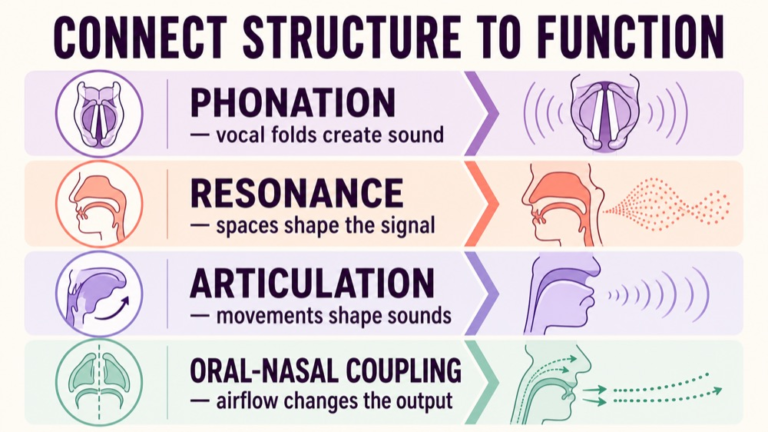 CONNECT STRUCTURE TO FUNCTION

PHONATION
— vocal folds create sound

RESONANCE
— spaces shape the signal

ARTICULATION
— movements shape sounds

ORAL-NASAL COUPLING
— airflow changes the output